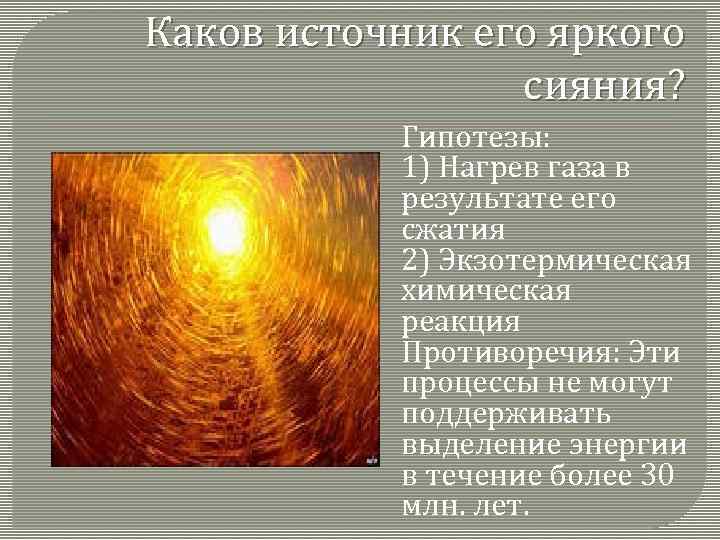 Каков источник его яркого сияния?

Гипотезы:
1) Нагрев газа в результате его сжатия
2) Экзотермическая химическая реакция
Противоречия: Эти процессы не могут поддерживать выделение энергии в течение более 30 млн. лет.